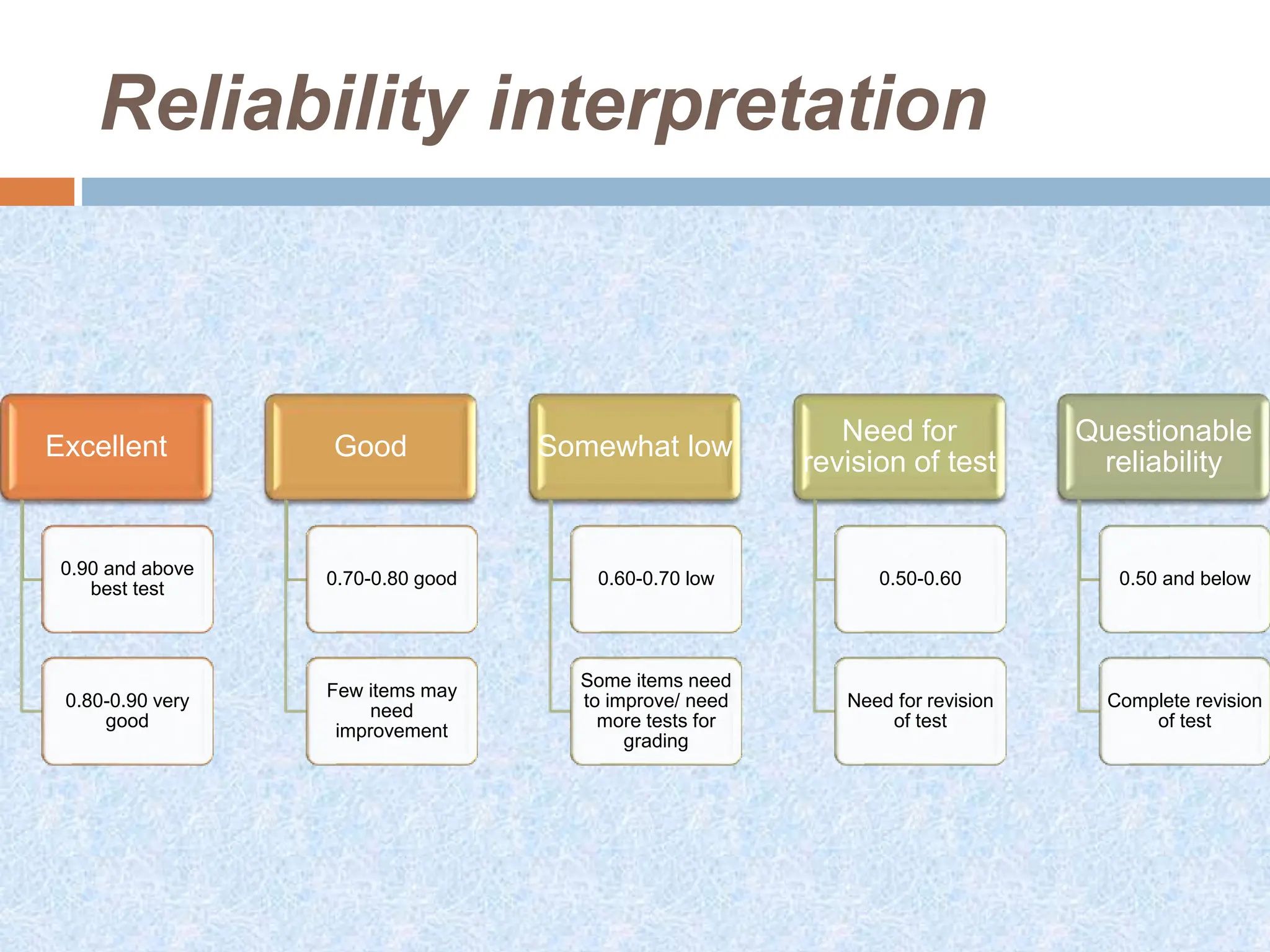 Reliability interpretation

Excellent

0.90 and above best test

0.80-0.90 very good

Good

0.70-0.80 good

Few items may need improvement

Somewhat low

0.60-0.70 low

Some items need to improve/ need more tests for grading

Need for revision of test

0.50-0.60

Need for revision of test

Questionable reliability

0.50 and below

Complete revision of test